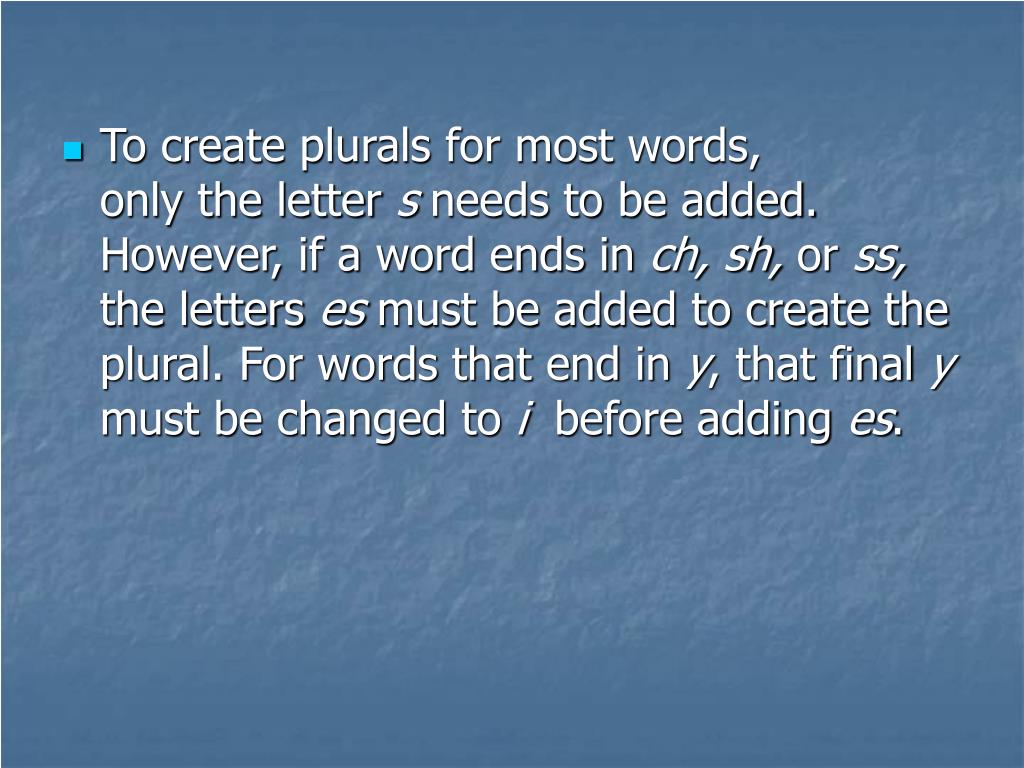 To create plurals for most words, only the letter s needs to be added. However, if a word ends in ch, sh, or ss, the letters es must be added to create the plural. For words that end in y, that final y must be changed to i before adding es.